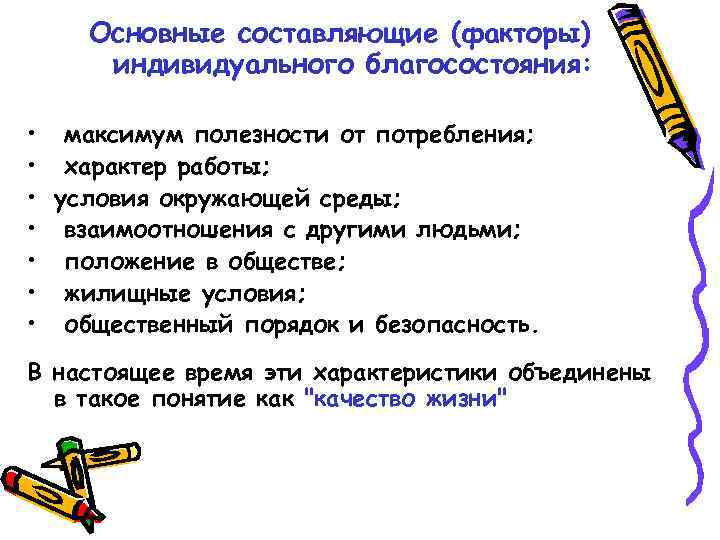 Основные составляющие (факторы) индивидуального благосостояния:

• максимум полезности от потребления;
• характер работы;
• условия окружающей среды;
• взаимоотношения с другими людьми;
• положение в обществе;
• жилищные условия;
• общественный порядок и безопасность.

В настоящее время эти характеристики объединены в такое понятие как "качество жизни"